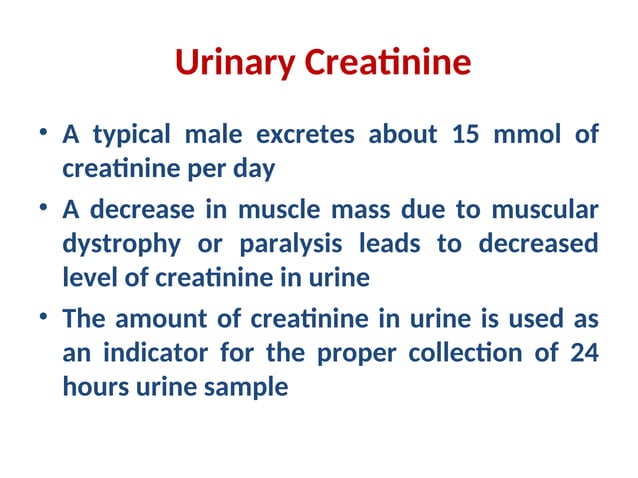 Urinary Creatinine

• A typical male excretes about 15 mmol of creatinine per day

• A decrease in muscle mass due to muscular dystrophy or paralysis leads to decreased level of creatinine in urine

• The amount of creatinine in urine is used as an indicator for the proper collection of 24 hours urine sample